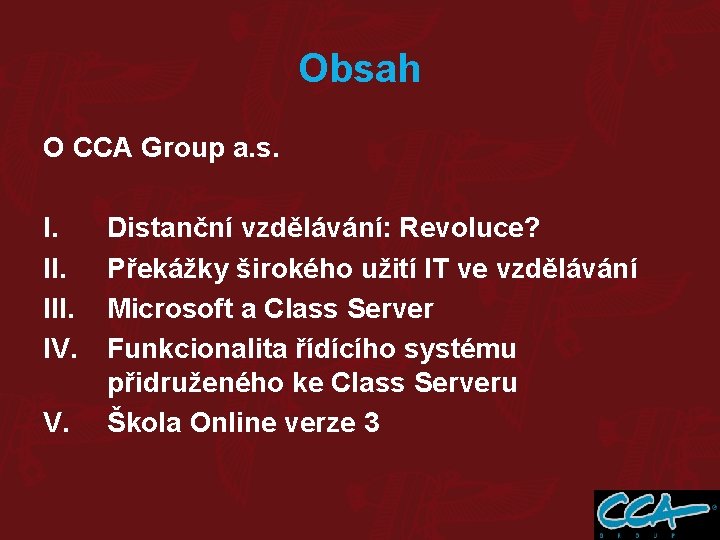 Obsah

O CCA Group a.s.

I. Distanční vzdělávání: Revoluce?
II. Překážky širokého užití IT ve vzdělávání
III. Microsoft a Class Server
IV. Funkcionalita řídícího systému přidruženého ke Class Serveru
V. Škola Online verze 3

CCA
GROUP